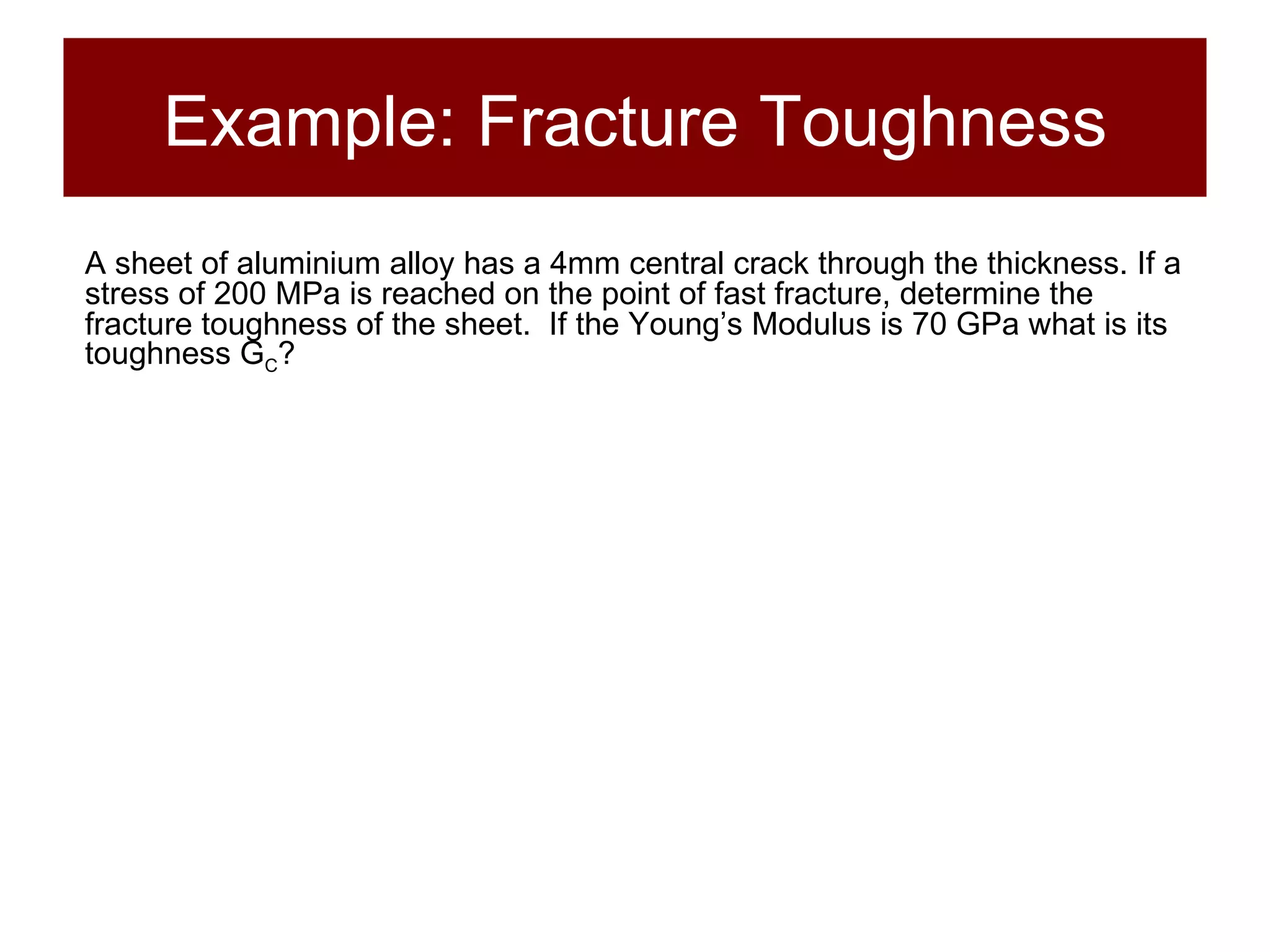 Example: Fracture Toughness

A sheet of aluminium alloy has a 4mm central crack through the thickness. If a stress of 200 MPa is reached on the point of fast fracture, determine the fracture toughness of the sheet.  If the Young’s Modulus is 70 GPa what is its toughness $G_C$?